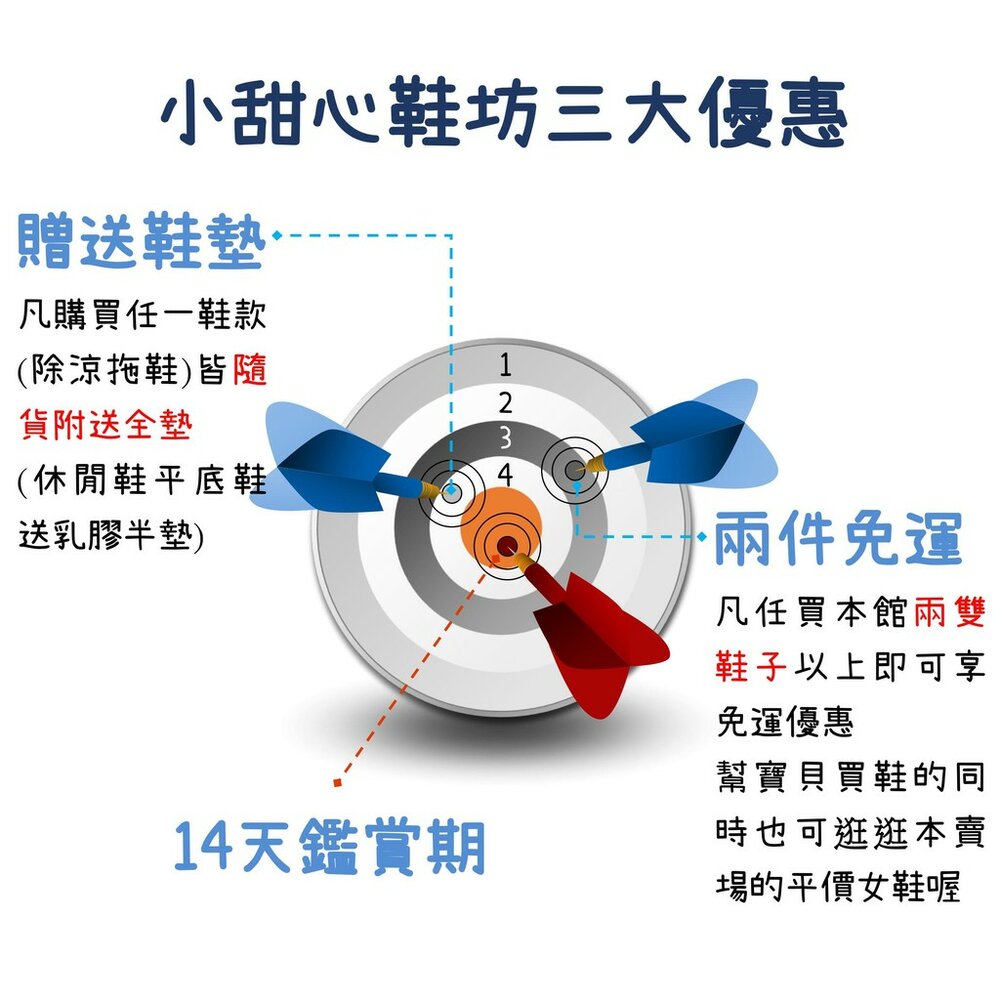 小甜心鞋坊三大優惠

贈送鞋墊

凡購買任一鞋款(除涼拖鞋)皆隨貨附送全墊(休閒鞋平底鞋送乳膠半墊)

1
2
3
4

兩件免運

凡任買本館兩雙鞋子以上即可享免運優惠
幫寶貝買鞋的同時也可逛逛本賣場的平價女鞋喔

14天鑑賞期